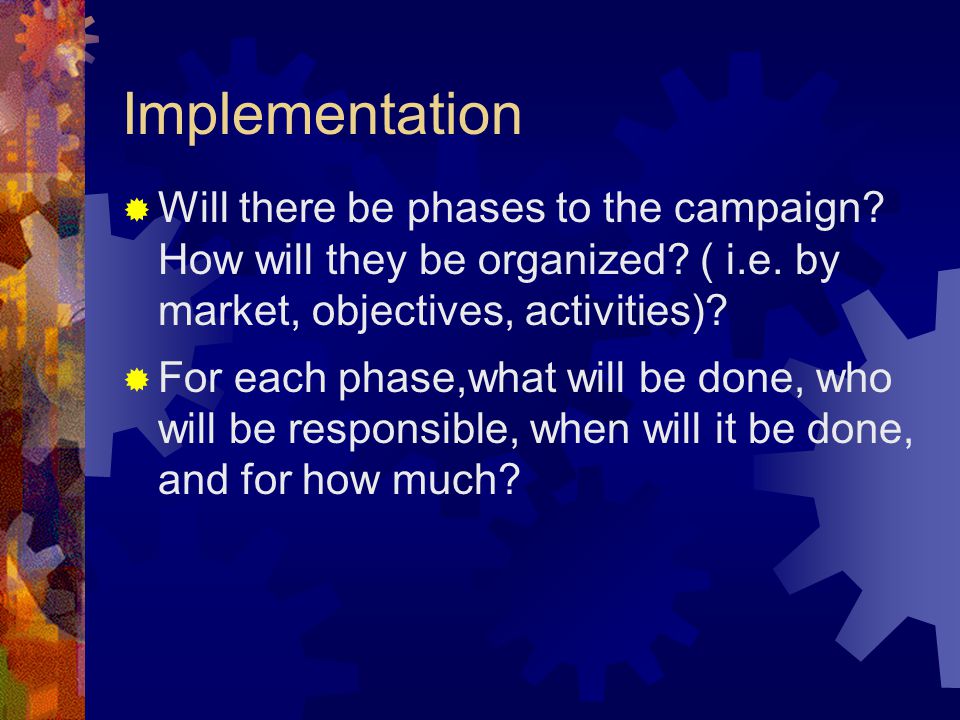 Implementation

Will there be phases to the campaign? How will they be organized? ( i.e. by market, objectives, activities)?

For each phase,what will be done, who will be responsible, when will it be done, and for how much?